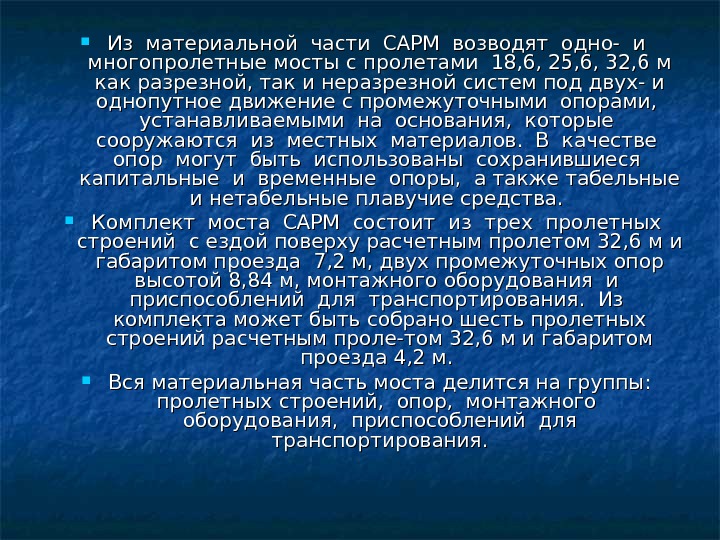 Из материальной части САРМ возводят одно- и многопролетные мосты с пролетами 18,6, 25,6, 32,6 м как разрезной, так и неразрезной систем под двух- и однопутное движение с промежуточными опорами, устанавливаемыми на основания, которые сооружаются из местных материалов. В качестве опор могут быть использованы сохранившиеся капитальные и временные опоры, а также табельные и нетабельные плавучие средства.

Комплект моста САРМ состоит из трех пролетных строений с ездой поверху расчетным пролетом 32,6 м и габаритом проезда 7,2 м, двух промежуточных опор высотой 8,84 м, монтажного оборудования и приспособлений для транспортирования. Из комплекта может быть собрано шесть пролетных строений расчетным проле-том 32,6 м и габаритом проезда 4,2 м.

Вся материальная часть моста делится на группы: пролетных строений, опор, монтажного оборудования, приспособлений для транспортирования.